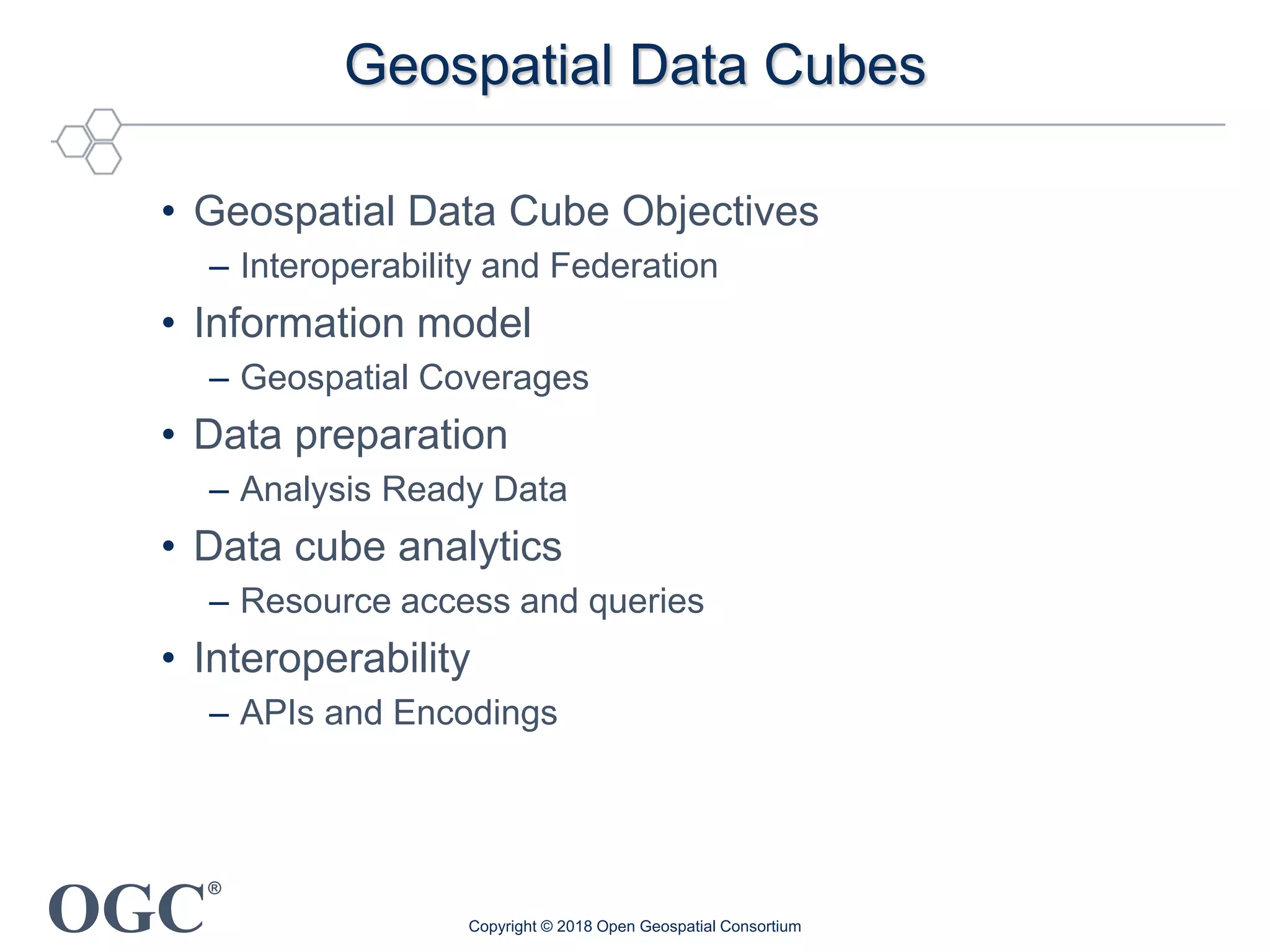 Geospatial Data Cubes

• Geospatial Data Cube Objectives
– Interoperability and Federation
• Information model
– Geospatial Coverages
• Data preparation
– Analysis Ready Data
• Data cube analytics
– Resource access and queries
• Interoperability
– APIs and Encodings

OGC®

Copyright © 2018 Open Geospatial Consortium